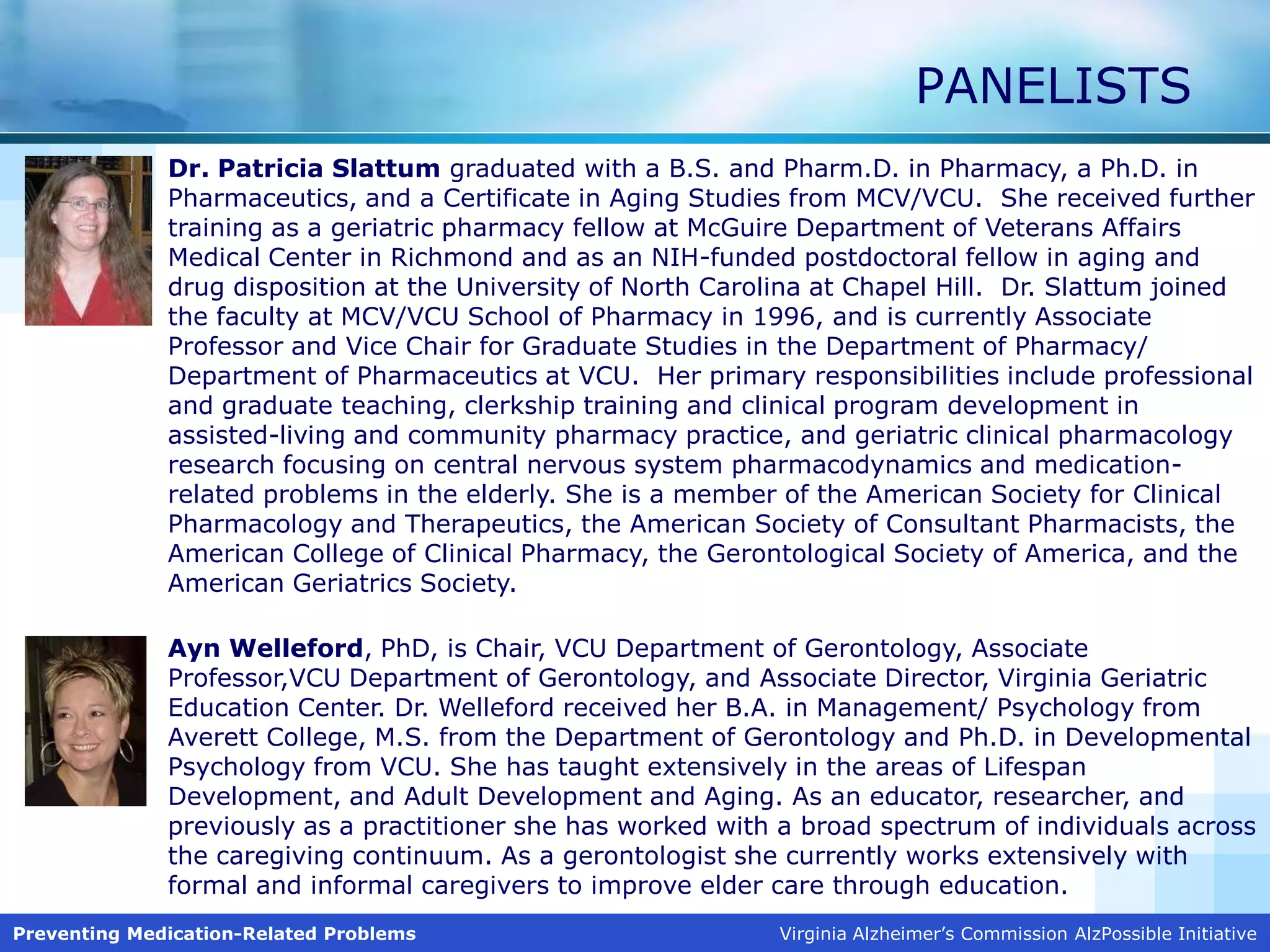 PANELISTS

Dr. Patricia Slattum graduated with a B.S. and Pharm.D. in Pharmacy, a Ph.D. in Pharmaceutics, and a Certificate in Aging Studies from MCV/VCU. She received further training as a geriatric pharmacy fellow at McGuire Department of Veterans Affairs Medical Center in Richmond and as an NIH-funded postdoctoral fellow in aging and drug disposition at the University of North Carolina at Chapel Hill. Dr. Slattum joined the faculty at MCV/VCU School of Pharmacy in 1996, and is currently Associate Professor and Vice Chair for Graduate Studies in the Department of Pharmacy/ Department of Pharmaceutics at VCU. Her primary responsibilities include professional and graduate teaching, clerkship training and clinical program development in assisted-living and community pharmacy practice, and geriatric clinical pharmacology research focusing on central nervous system pharmacodynamics and medication-related problems in the elderly. She is a member of the American Society for Clinical Pharmacology and Therapeutics, the American Society of Consultant Pharmacists, the American College of Clinical Pharmacy, the Gerontological Society of America, and the American Geriatrics Society.

Ayn Welleford, PhD, is Chair, VCU Department of Gerontology, Associate Professor,VCU Department of Gerontology, and Associate Director, Virginia Geriatric Education Center. Dr. Welleford received her B.A. in Management/ Psychology from Averett College, M.S. from the Department of Gerontology and Ph.D. in Developmental Psychology from VCU. She has taught extensively in the areas of Lifespan Development, and Adult Development and Aging. As an educator, researcher, and previously as a practitioner she has worked with a broad spectrum of individuals across the caregiving continuum. As a gerontologist she currently works extensively with formal and informal caregivers to improve elder care through education.

Preventing Medication-Related Problems

Virginia Alzheimer's Commission AlzPossible Initiative